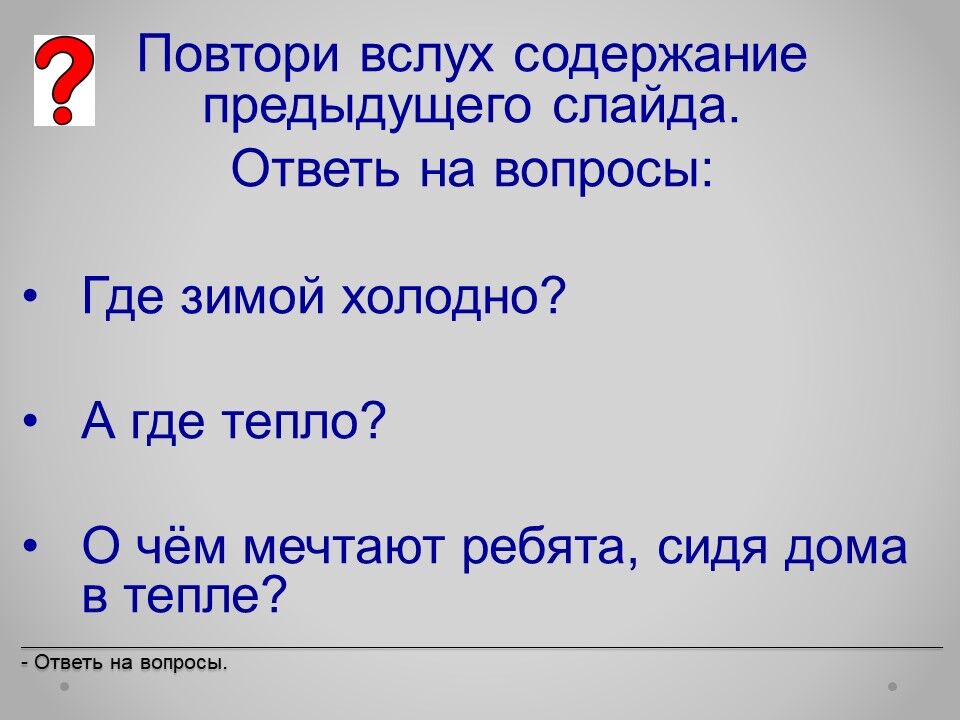 ?

Повтори вслух содержание предыдущего слайда.

Ответь на вопросы:

• Где зимой холодно?

• А где тепло?

• О чём мечтают ребята, сидя дома в тепле?

- Ответь на вопросы.